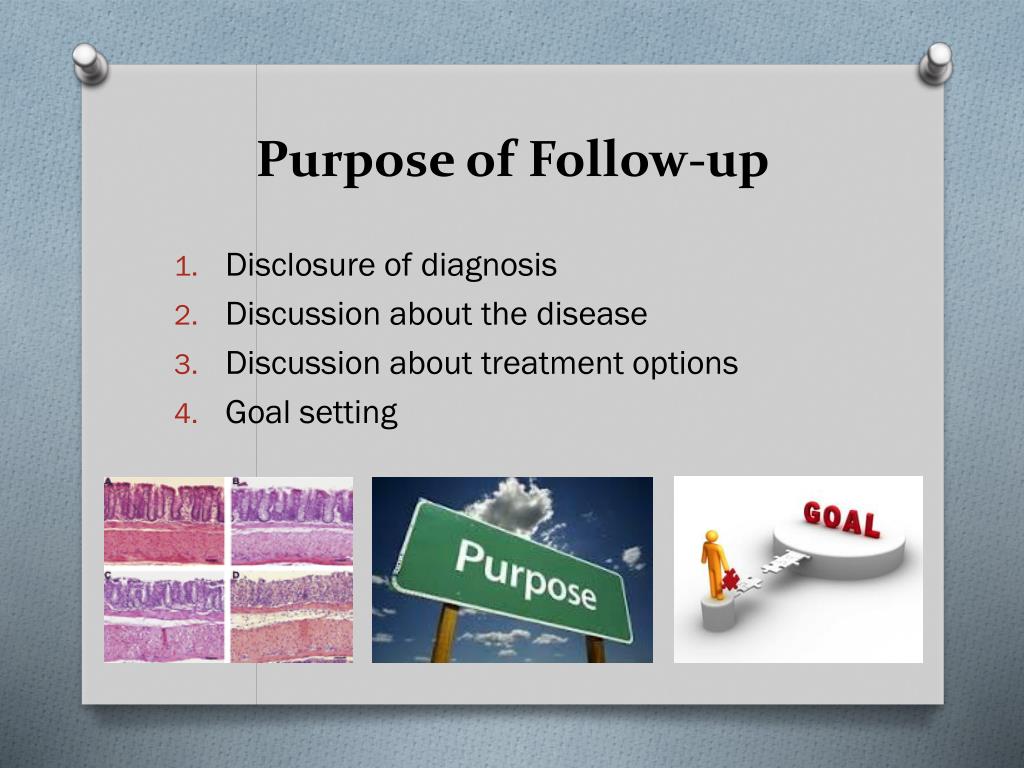 Purpose of Follow-up

1. Disclosure of diagnosis
2. Discussion about the disease
3. Discussion about treatment options
4. Goal setting

A B C D

Purpose

GOAL